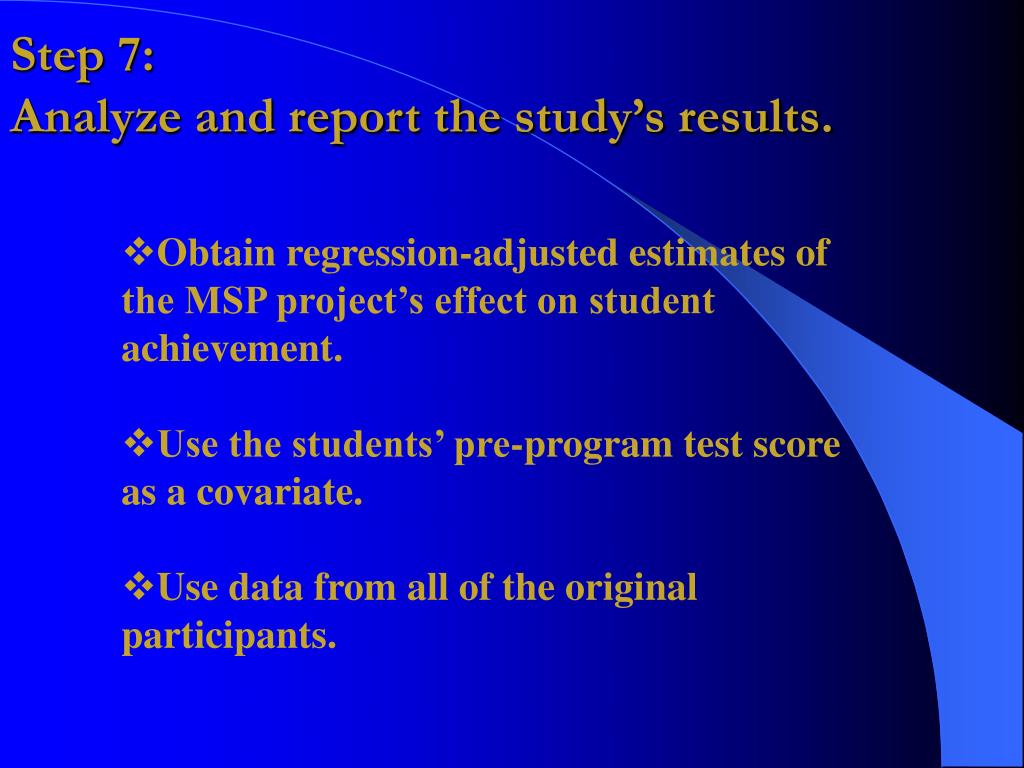 Step 7:
Analyze and report the study’s results.

❖Obtain regression-adjusted estimates of the MSP project’s effect on student achievement.

❖Use the students’ pre-program test score as a covariate.

❖Use data from all of the original participants.